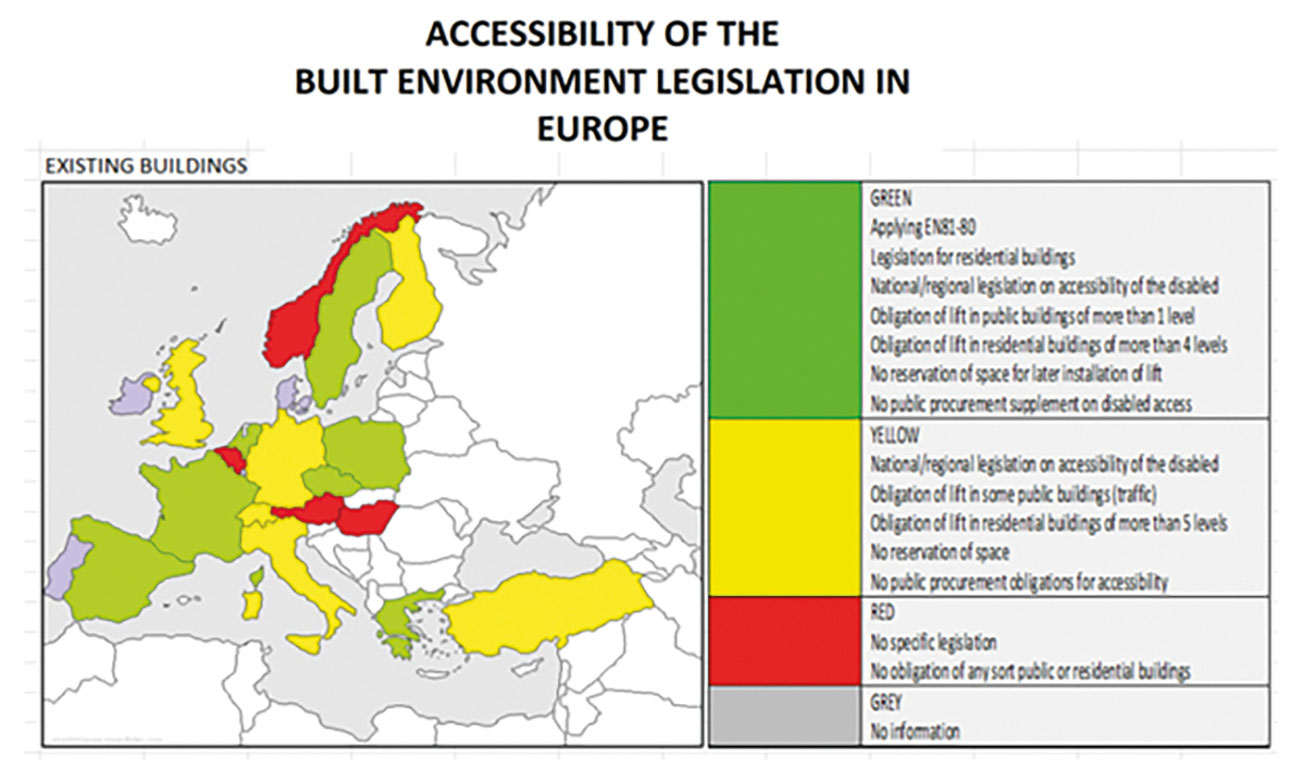 ACCESSIBILITY OF THE BUILT ENVIRONMENT LEGISLATION IN EUROPE

EXISTING BUILDINGS

GREEN
Applying EN81-80
Legislation for residential buildings
National/regional legislation on accessibility of the disabled
Obligation of lift in public buildings of more than 1 level
Obligation of lift in residential buildings of more than 4 levels
No reservation of space for later installation of lift
No public procurement supplement on disabled access

YELLOW
National/regional legislation on accessibility of the disabled
Obligation of lift in some public buildings (traffic)
Obligation of lift in residential buildings of more than 5 levels
No reservation of space
No public procurement obligations for accessibility

RED
No specific legislation
No obligation of any sort public or residential buildings

GREY
No information